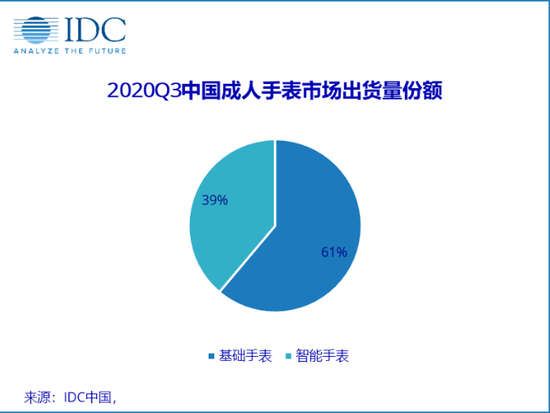 IDC
ANALYZE THE FUTURE

2020Q3中国成人手表市场出货量份额

39%

61%

基础手表 智能手表

来源：IDC中国，